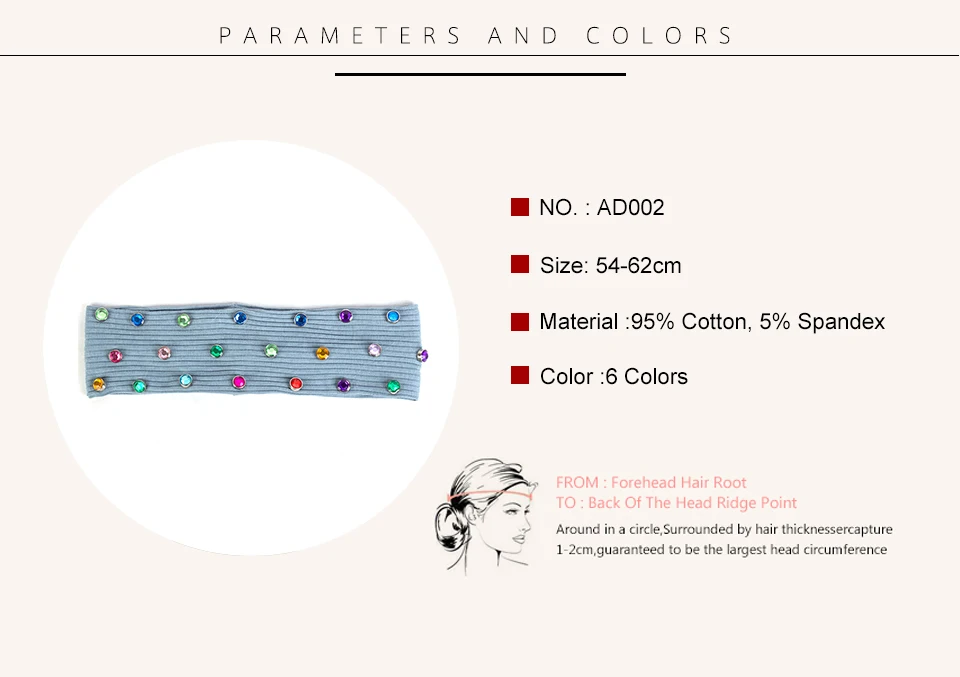 PARAMETERS AND COLORS

NO. : AD002

Size: 54-62cm

Material :95% Cotton, 5% Spandex

Color :6 Colors

FROM : Forehead Hair Root
TO : Back Of The Head Ridge Point

Around in a circle,Surrounded by hair thicknessercapture 1-2cm,guaranteed to be the largest head circumference